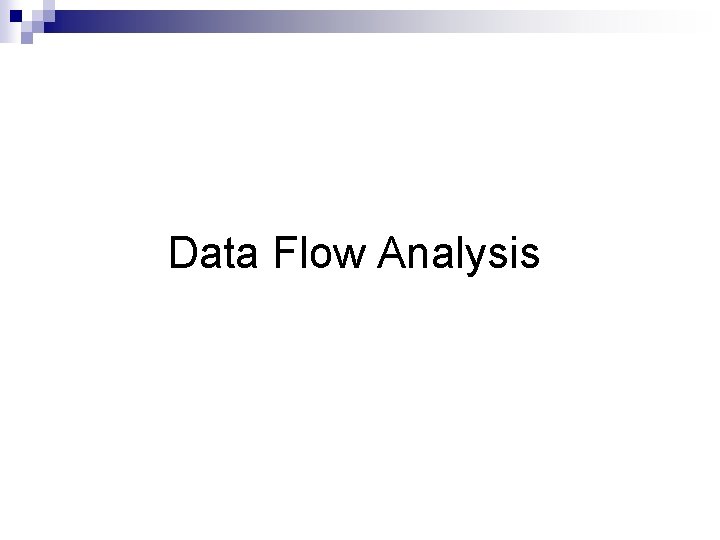 Data Flow Analysis